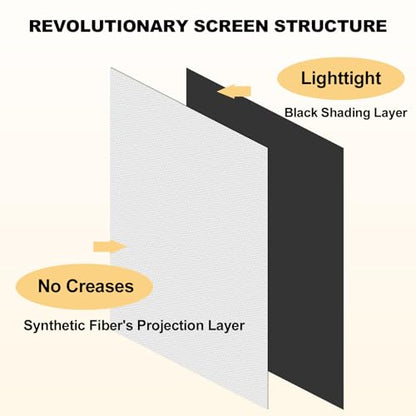 REVOLUTIONARY SCREEN STRUCTURE

Lighttight

Black Shading Layer

No Creases

Synthetic Fiber's Projection Layer